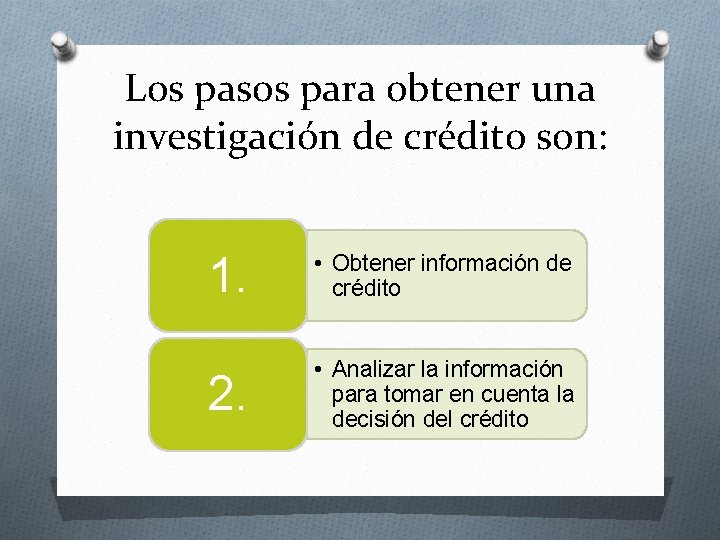 Los pasos para obtener una investigación de crédito son:

1.

• Obtener información de crédito

2.

• Analizar la información para tomar en cuenta la decisión del crédito